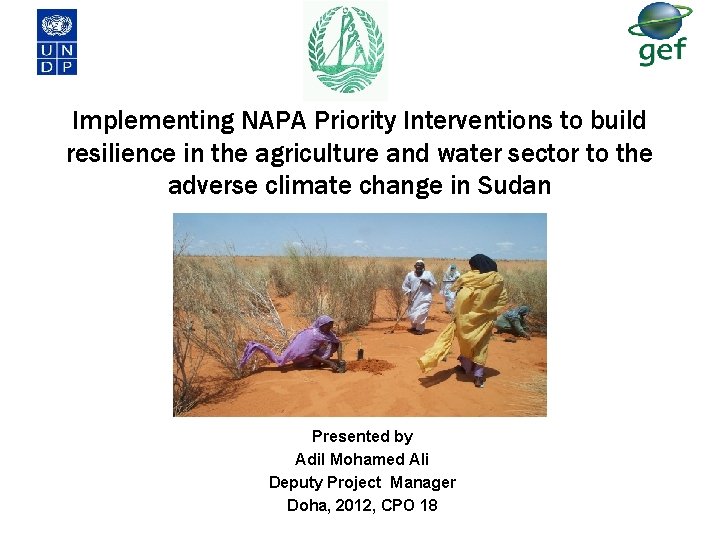 U N
D P

gef

Implementing NAPA Priority Interventions to build resilience in the agriculture and water sector to the adverse climate change in Sudan

Presented by
Adil Mohamed Ali
Deputy Project Manager
Doha, 2012, CPO 18